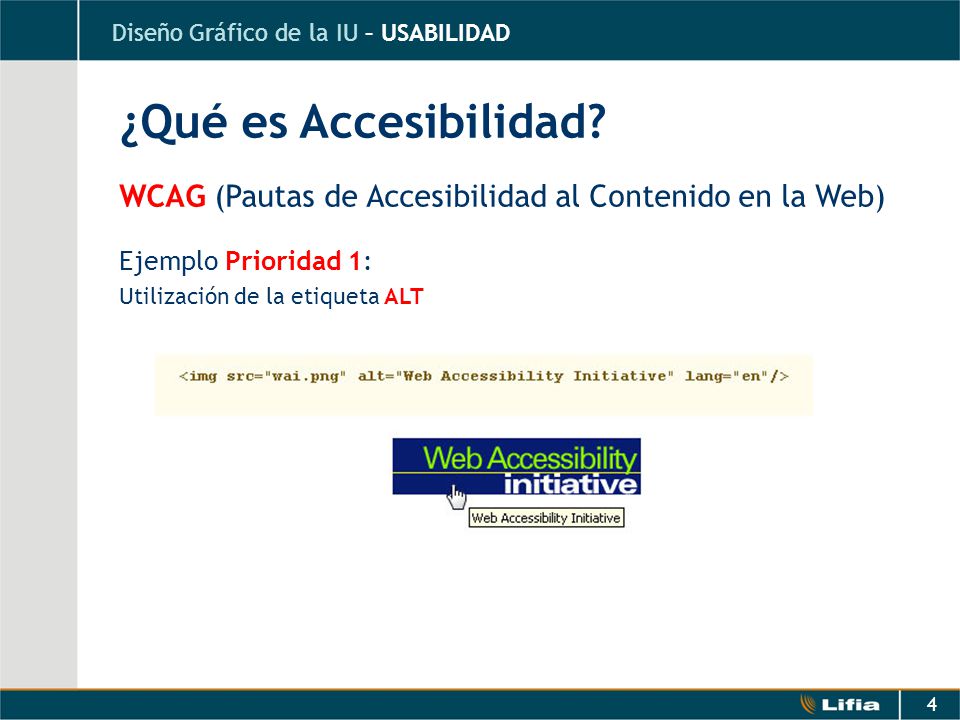 Diseño Gráfico de la IU – USABILIDAD

¿Qué es Accesibilidad?

WCAG (Pautas de Accesibilidad al Contenido en la Web)

Ejemplo Prioridad 1:
Utilización de la etiqueta ALT

<img src="wai.png" alt="Web Accessibility Initiative" lang="en"/>

Web Accessibility initiative

Web Accessibility Initiative

Lifia

4